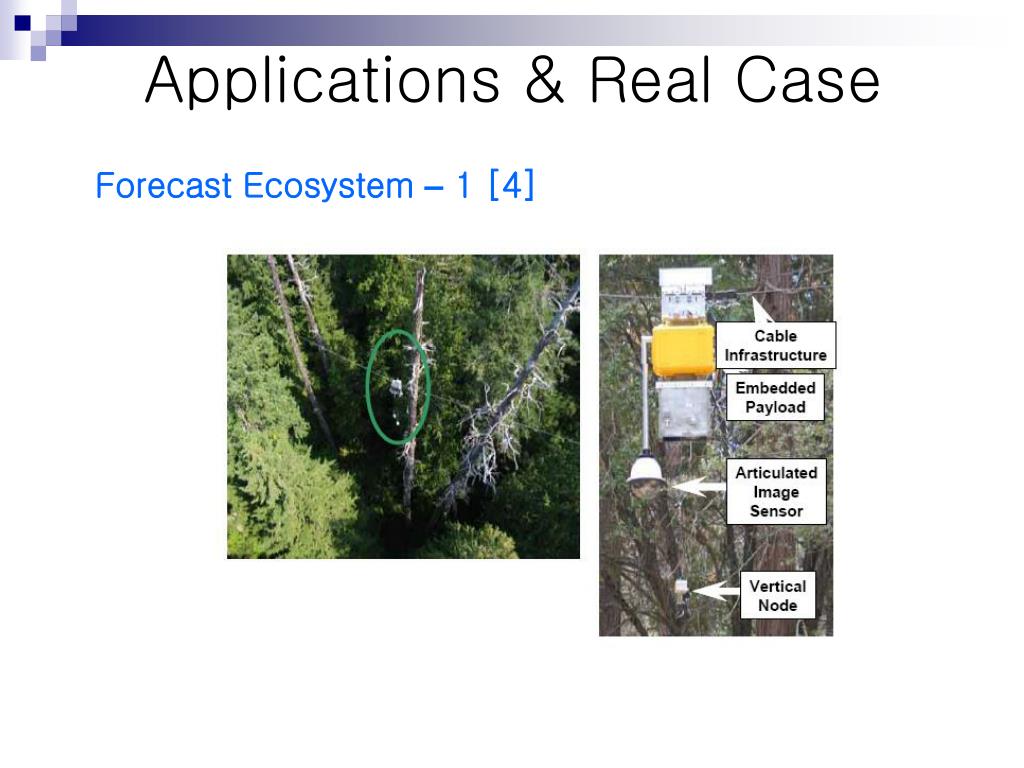 Applications & Real Case

Forecast Ecosystem – 1 [4]

Cable Infrastructure

Embedded Payload

Articulated Image Sensor

Vertical Node